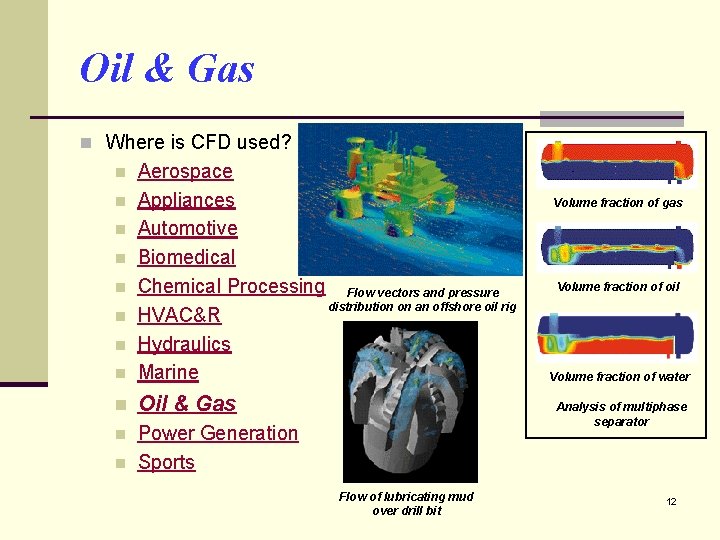 Oil & Gas

Where is CFD used?

Aerospace
Appliances
Automotive
Biomedical
Chemical Processing
HVAC&R
Hydraulics
Marine
Oil & Gas
Power Generation
Sports

Flow vectors and pressure distribution on an offshore oil rig

Flow of lubricating mud over drill bit

Volume fraction of gas

Volume fraction of oil

Volume fraction of water

Analysis of multiphase separator

12